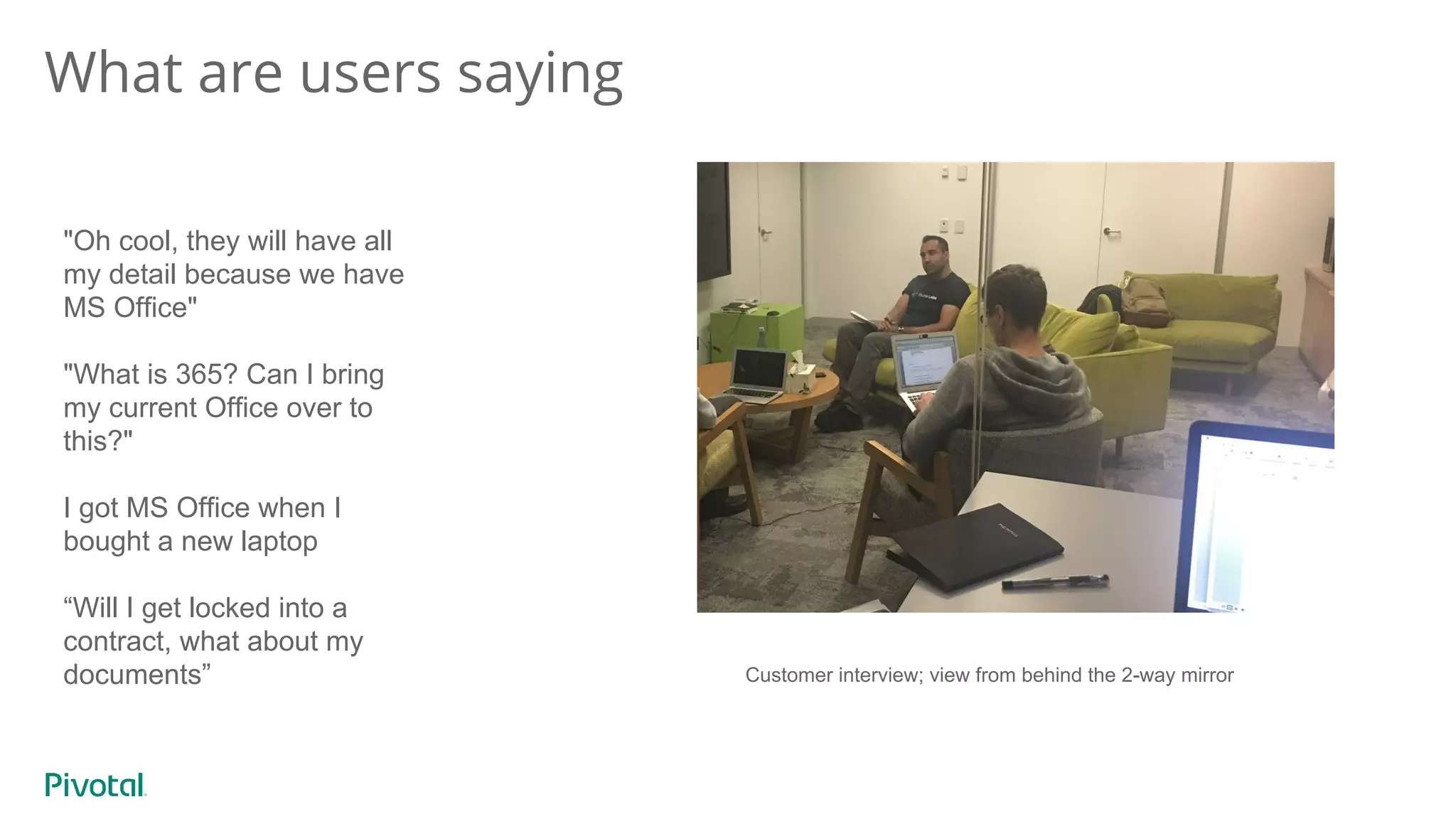 What are users saying

"Oh cool, they will have all my detail because we have MS Office"

"What is 365? Can I bring my current Office over to this?"

I got MS Office when I bought a new laptop

“Will I get locked into a contract, what about my documents”

Customer interview; view from behind the 2-way mirror

Pivotal